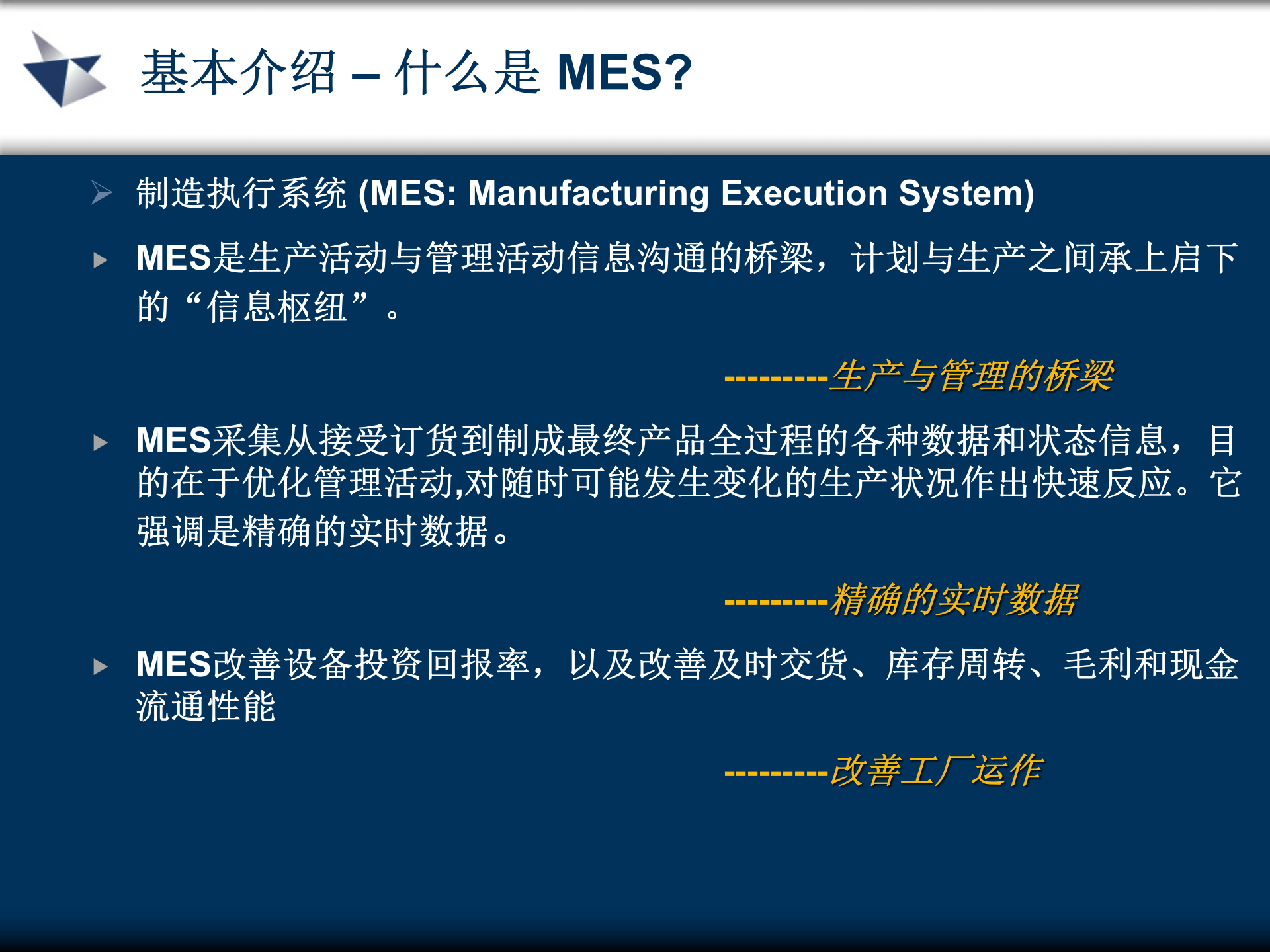 基本介绍 – 什么是 MES?

制造执行系统 (MES: Manufacturing Execution System)

MES是生产活动与管理活动信息沟通的桥梁，计划与生产之间承上启下的“信息枢纽”。

---------生产与管理的桥梁

MES采集从接受订货到制成最终产品全过程的各种数据和状态信息，目的在于优化管理活动,对随时可能发生变化的生产状况作出快速反应。它强调是精确的实时数据。

---------精确的实时数据

MES改善设备投资回报率，以及改善及时交货、库存周转、毛利和现金流通性能

---------改善工厂运作